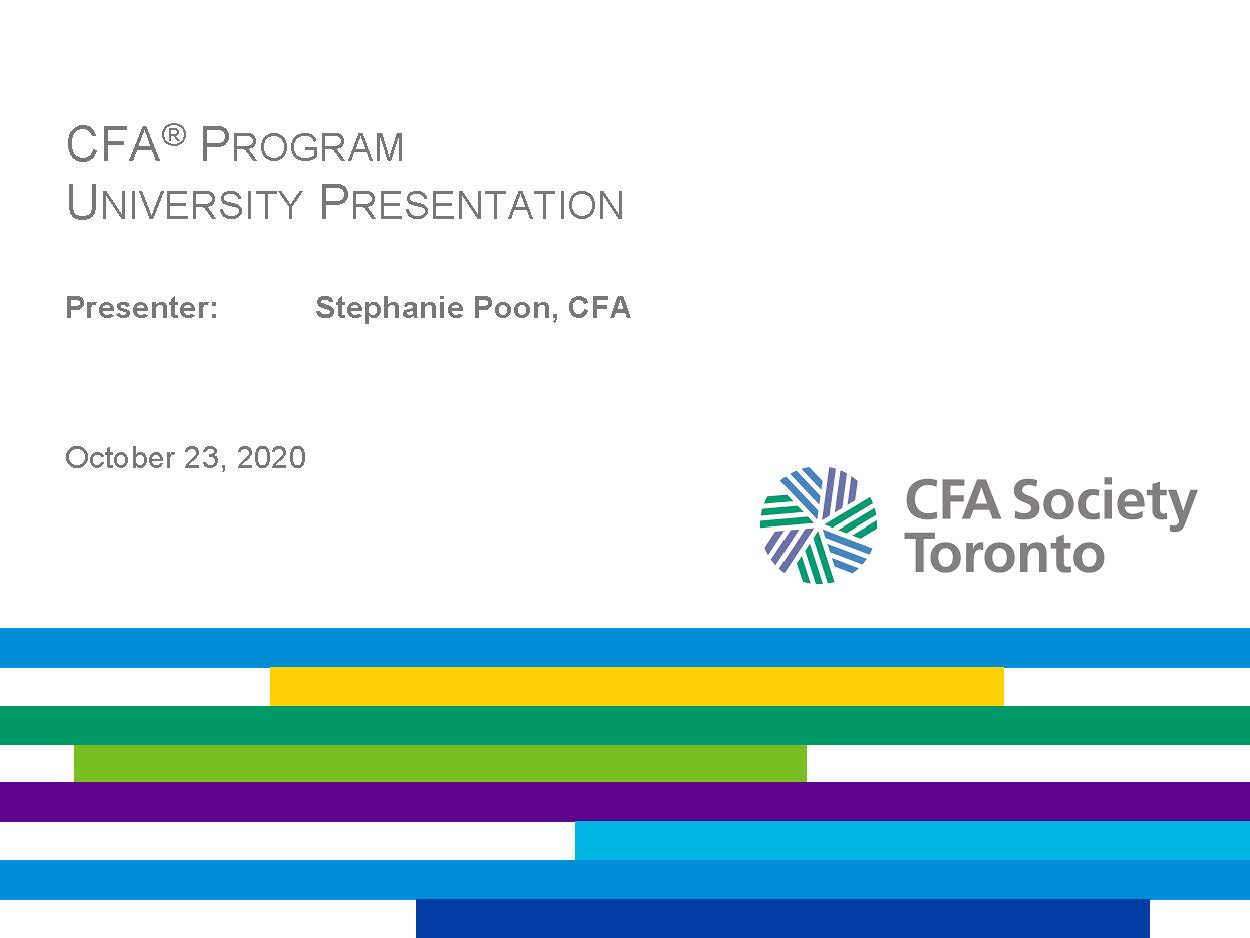 CFA® PROGRAM
UNIVERSITY PRESENTATION

Presenter: Stephanie Poon, CFA

October 23, 2020

CFA Society Toronto